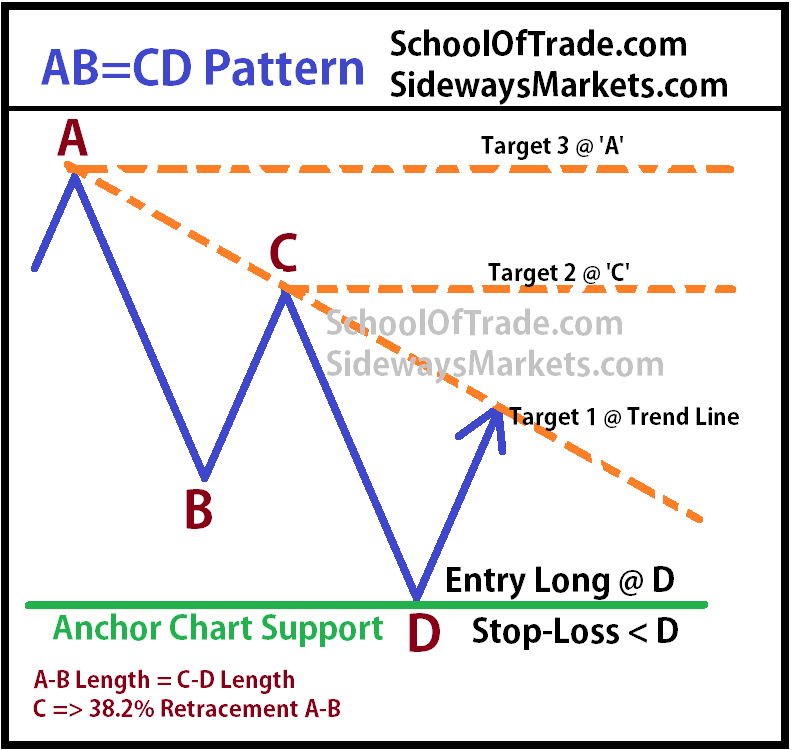 AB=CD Pattern

SchoolOfTrade.com
SidewaysMarkets.com

A

Target 3 @ 'A'

C

Target 2 @ 'C'

SchoolOfTrade.com
SidewaysMarkets.com

Target 1 @ Trend Line

B

Entry Long @ D

Anchor Chart Support

D

Stop-Loss < D

A-B Length = C-D Length
C => 38.2% Retracement A-B